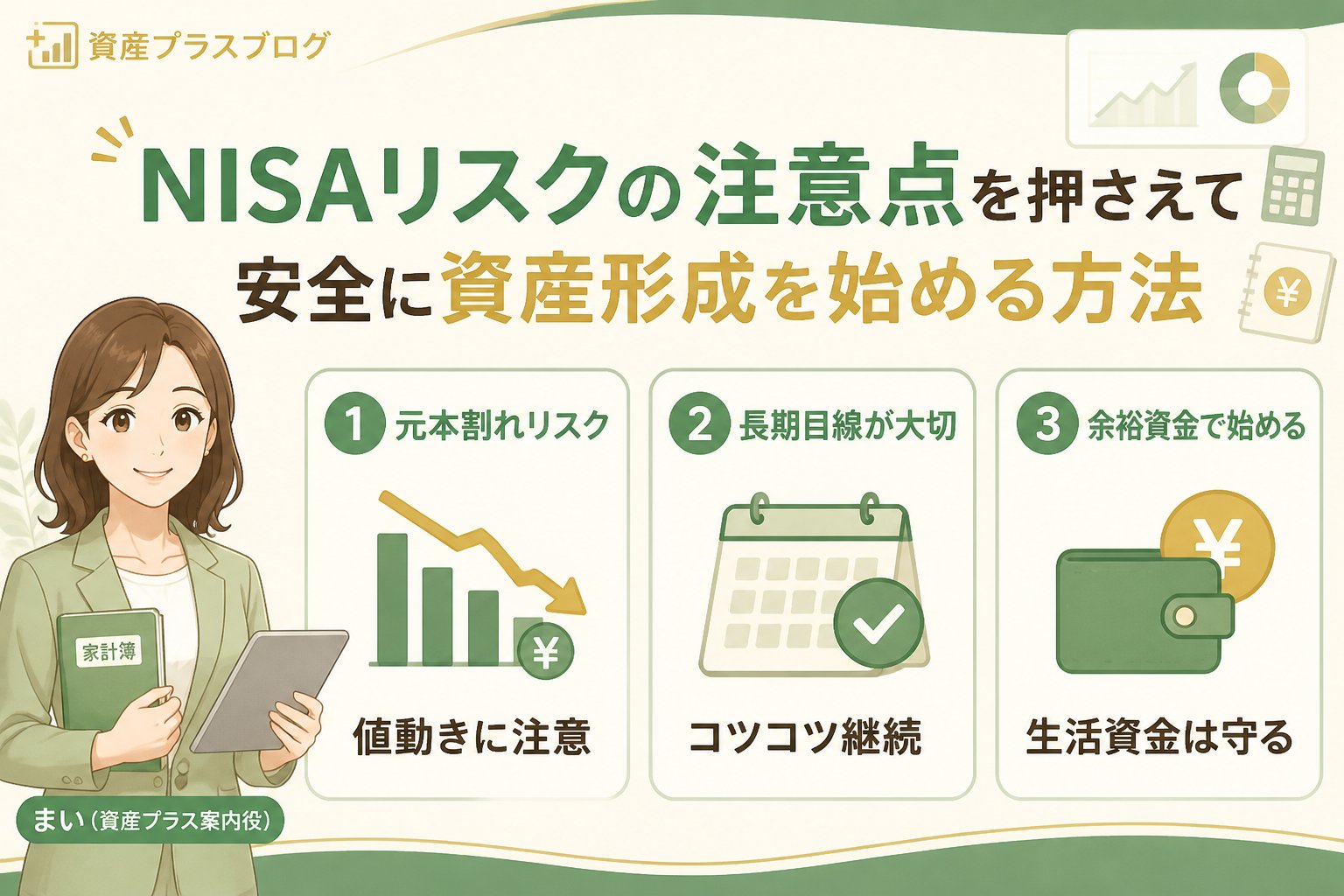 資産プラスブログ

NISAリスクの注意点を押さえて
安全に資産形成を始める方法

1 元本割れリスク

¥

値動きに注意

2 長期目線が大切

コツコツ継続

3 余裕資金で始める

¥

生活資金は守る

家計簿

まい（資産プラス案内役）

¥